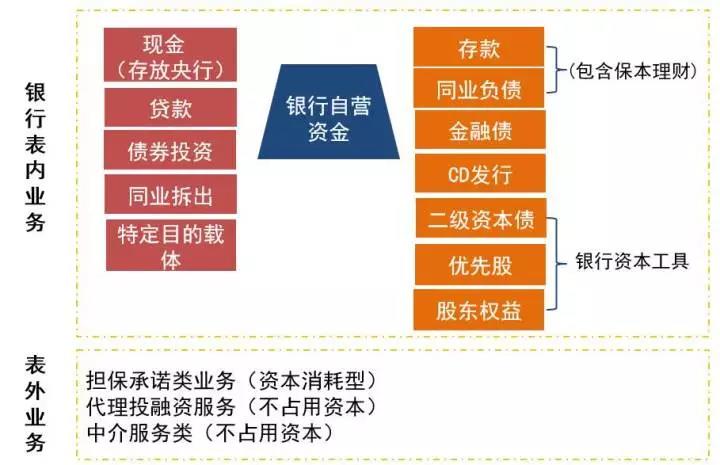 银行表内业务

现金（存放央行）

贷款

债券投资

同业拆出

特定目的载体

银行自营资金

存款

同业负债

（包含保本理财）

金融债

CD发行

二级资本债

优先股

股东权益

银行资本工具

表外业务

担保承诺类业务（资本消耗型）
代理投融资服务（不占用资本）
中介服务类（不占用资本）